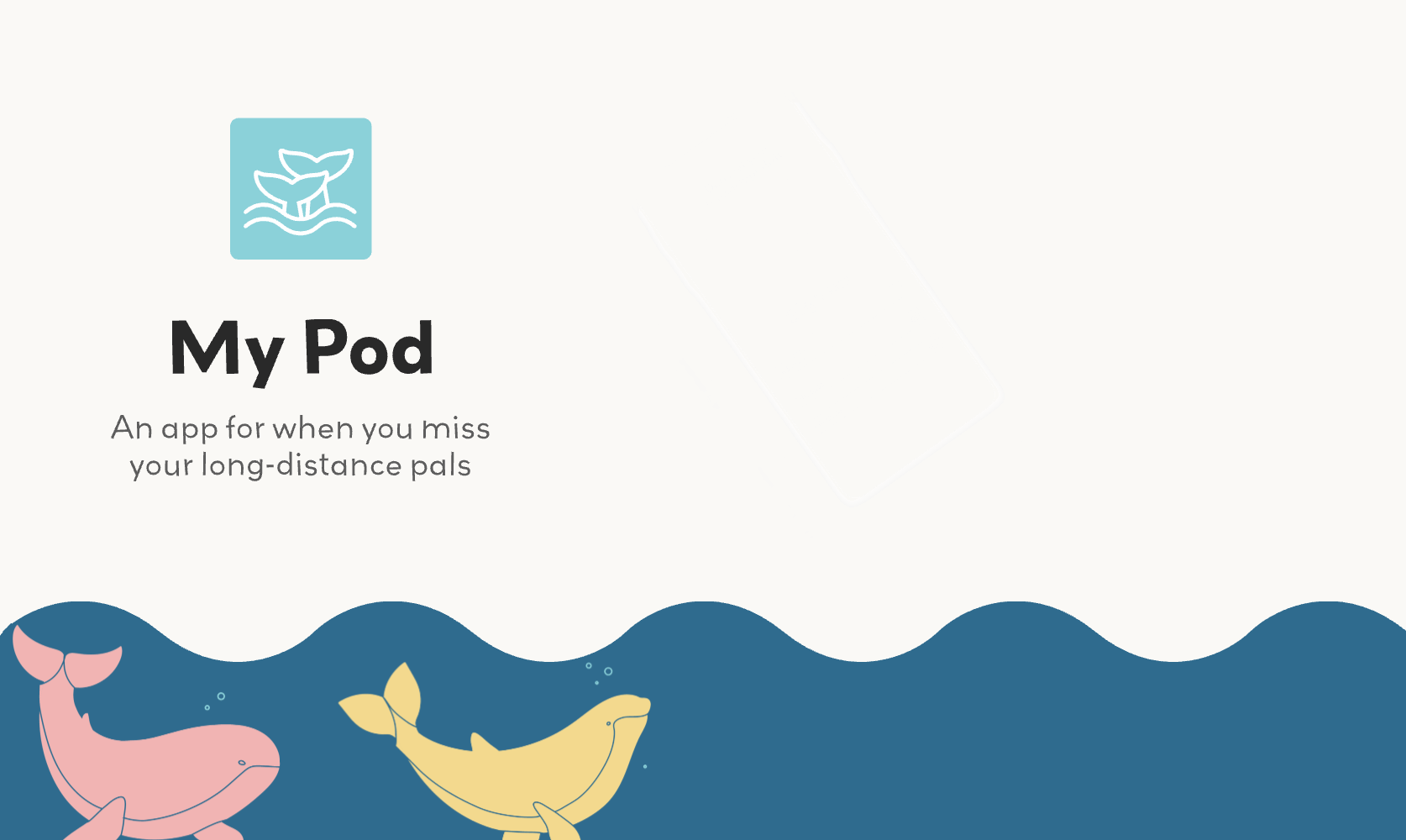 My Pod

An app for when you miss your long-distance pals